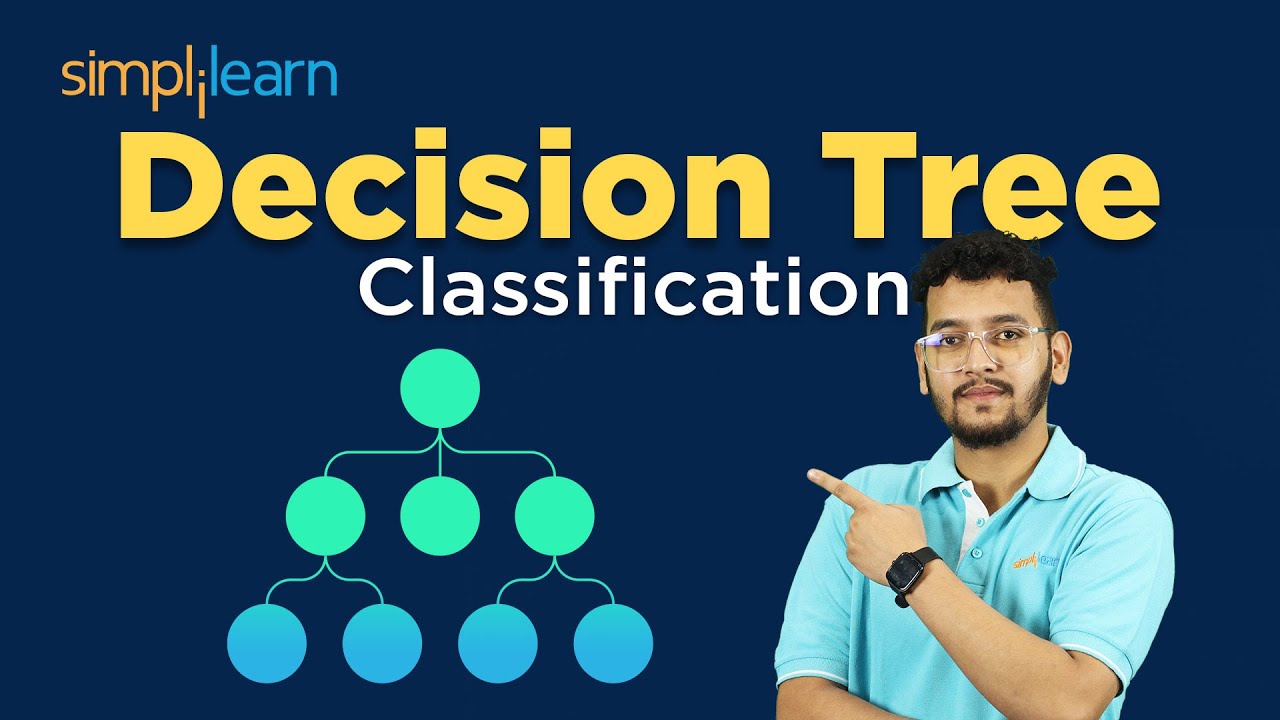 simplilearn

Decision Tree

Classification

simplilearn